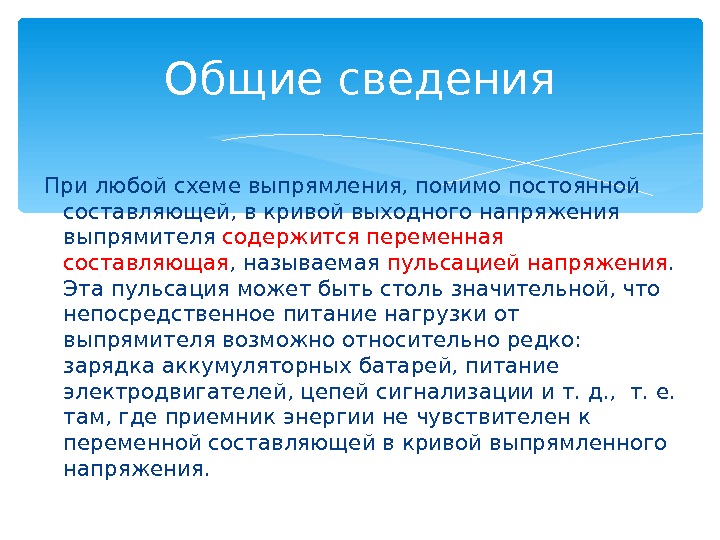 Общие сведения

При любой схеме выпрямления, помимо постоянной составляющей, в кривой выходного напряжения выпрямителя содержится переменная составляющая, называемая пульсацией напряжения. Эта пульсация может быть столь значительной, что непосредственное питание нагрузки от выпрямителя возможно относительно редко: зарядка аккумуляторных батарей, питание электродвигателей, цепей сигнализации и т. д., т. е. там, где приемник энергии не чувствителен к переменной составляющей в кривой выпрямленного напряжения.